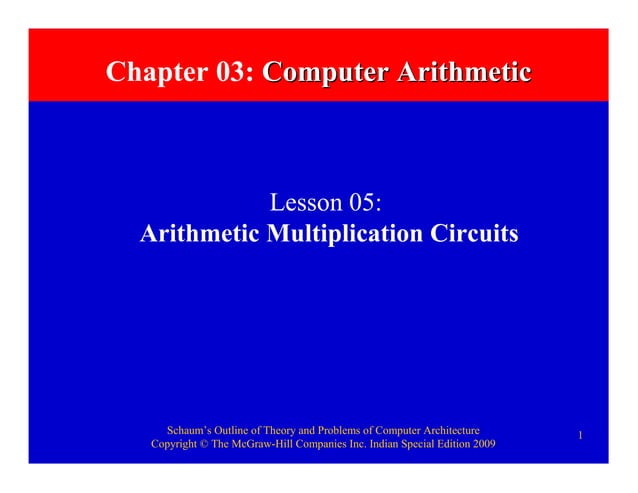 Chapter 03: Computer Arithmetic

Lesson 05:
Arithmetic Multiplication Circuits

Schaum's Outline of Theory and Problems of Computer Architecture
Copyright © The McGraw-Hill Companies Inc. Indian Special Edition 2009

1